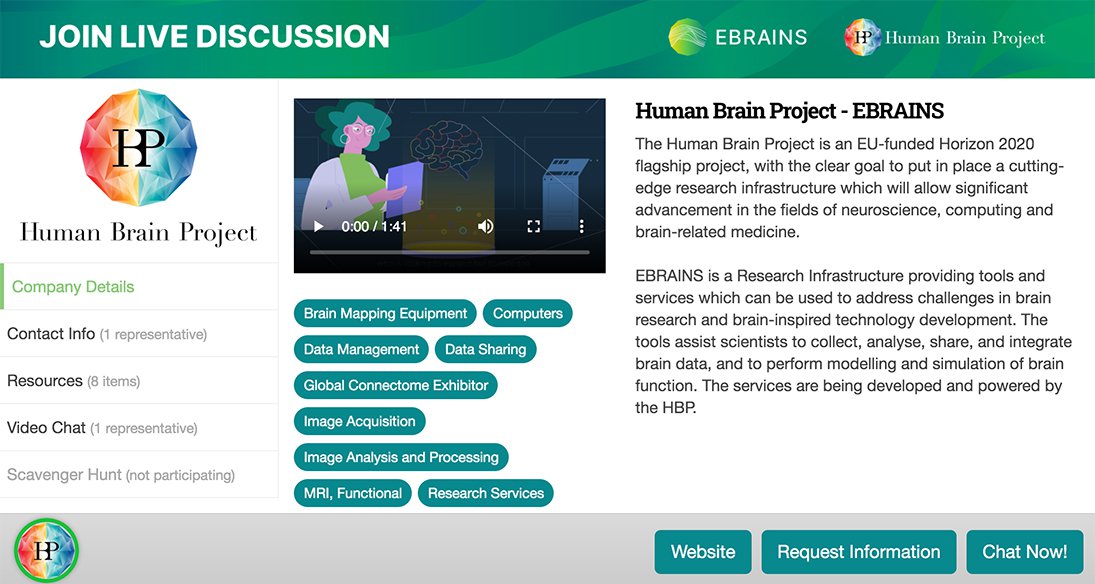 JOIN LIVE DISCUSSION

EBRAINS

HP Human Brain Project

HP

Human Brain Project

Company Details

Contact Info (1 representative)

Resources (8 items)

Video Chat (1 representative)

Scavenger Hunt (not participating)

0:00 / 1:41

Brain Mapping Equipment

Computers

Data Management

Data Sharing

Global Connectome Exhibitor

Image Acquisition

Image Analysis and Processing

MRI, Functional

Research Services

Human Brain Project - EBRAINS

The Human Brain Project is an EU-funded Horizon 2020 flagship project, with the clear goal to put in place a cutting-edge research infrastructure which will allow significant advancement in the fields of neuroscience, computing and brain-related medicine.

EBRAINS is a Research Infrastructure providing tools and services which can be used to address challenges in brain research and brain-inspired technology development. The tools assist scientists to collect, analyse, share, and integrate brain data, and to perform modelling and simulation of brain function. The services are being developed and powered by the HBP.

HP

Website

Request Information

Chat Now!